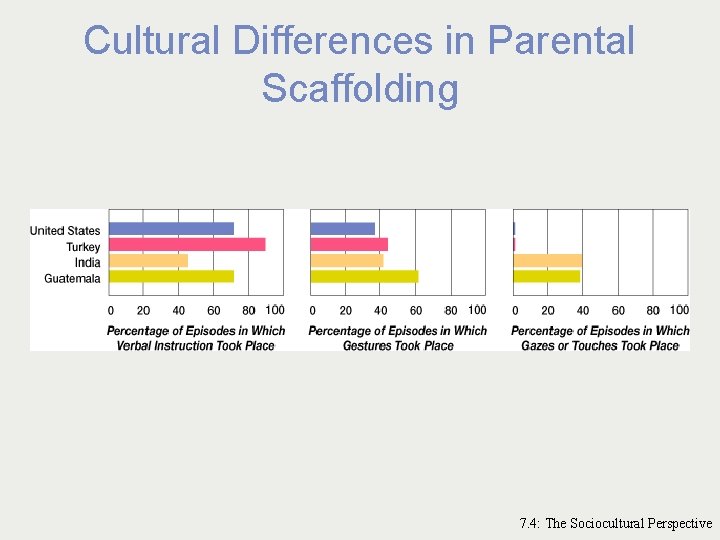 Cultural Differences in Parental Scaffolding

United States
Turkey
India
Guatemala

0 20 40 60 80 100
Percentage of Episodes in Which Verbal Instruction Took Place

0 20 40 60 80 100
Percentage of Episodes in Which Gestures Took Place

0 20 40 60 80 100
Percentage of Episodes in Which Gazes or Touches Took Place

7.4: The Sociocultural Perspective